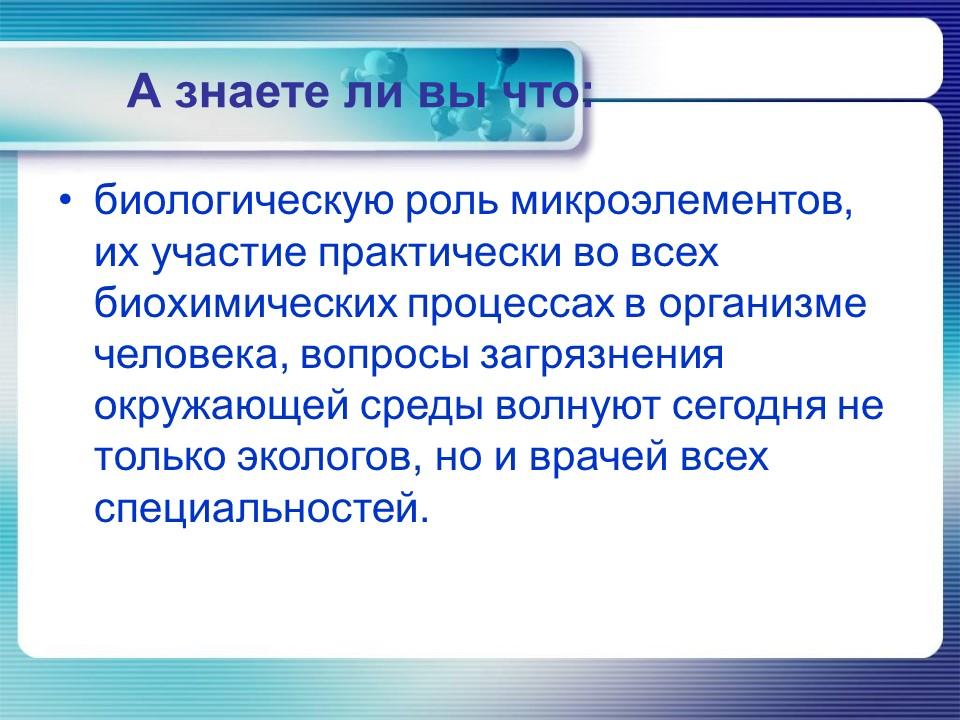 А знаете ли вы что:

• биологическую роль микроэлементов, их участие практически во всех биохимических процессах в организме человека, вопросы загрязнения окружающей среды волнуют сегодня не только экологов, но и врачей всех специальностей.